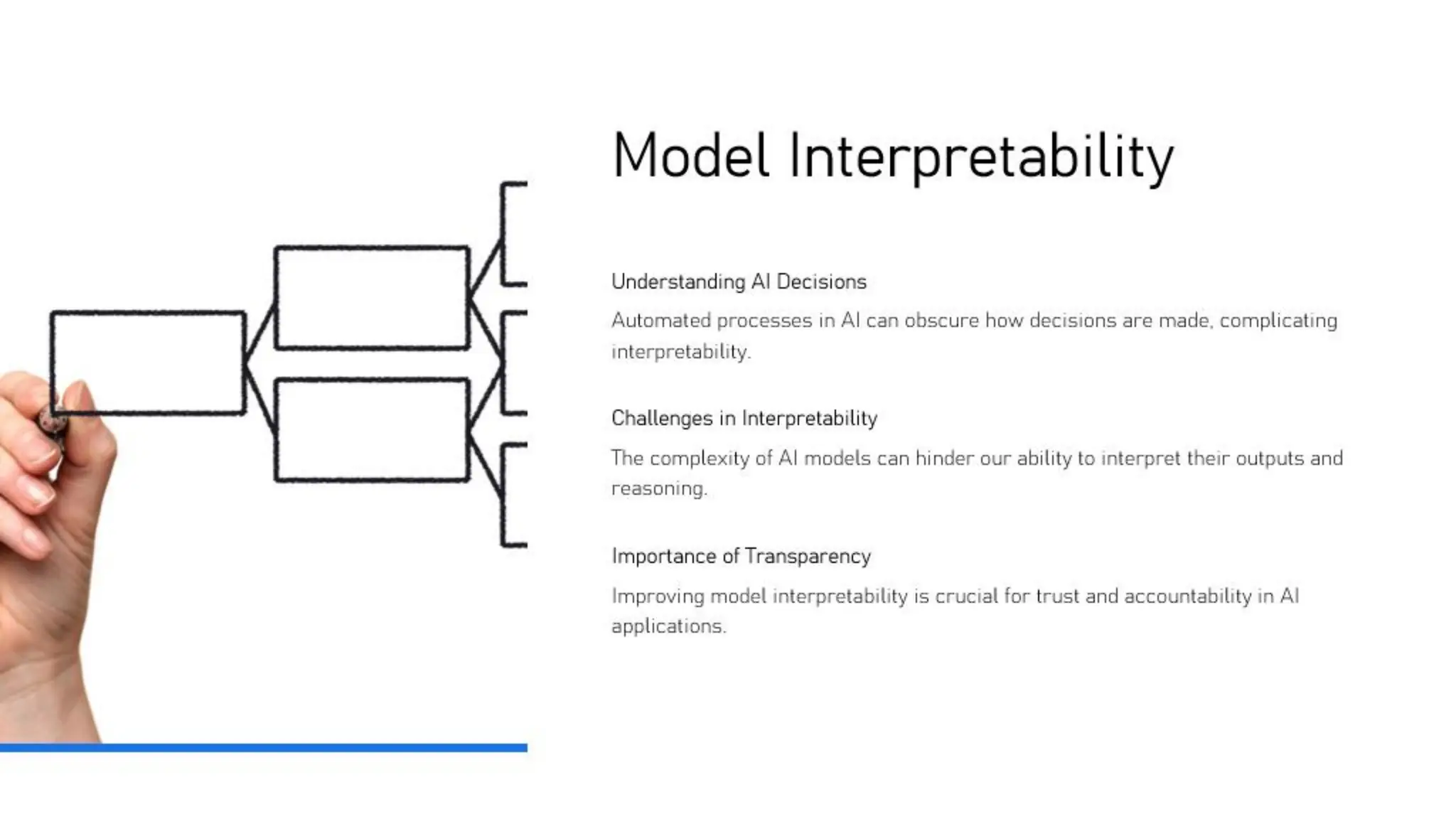 Model Interpretability

Understanding AI Decisions

Automated processes in AI can obscure how decisions are made, complicating interpretability.

Challenges in Interpretability

The complexity of AI models can hinder our ability to interpret their outputs and reasoning.

Importance of Transparency

Improving model interpretability is crucial for trust and accountability in AI applications.